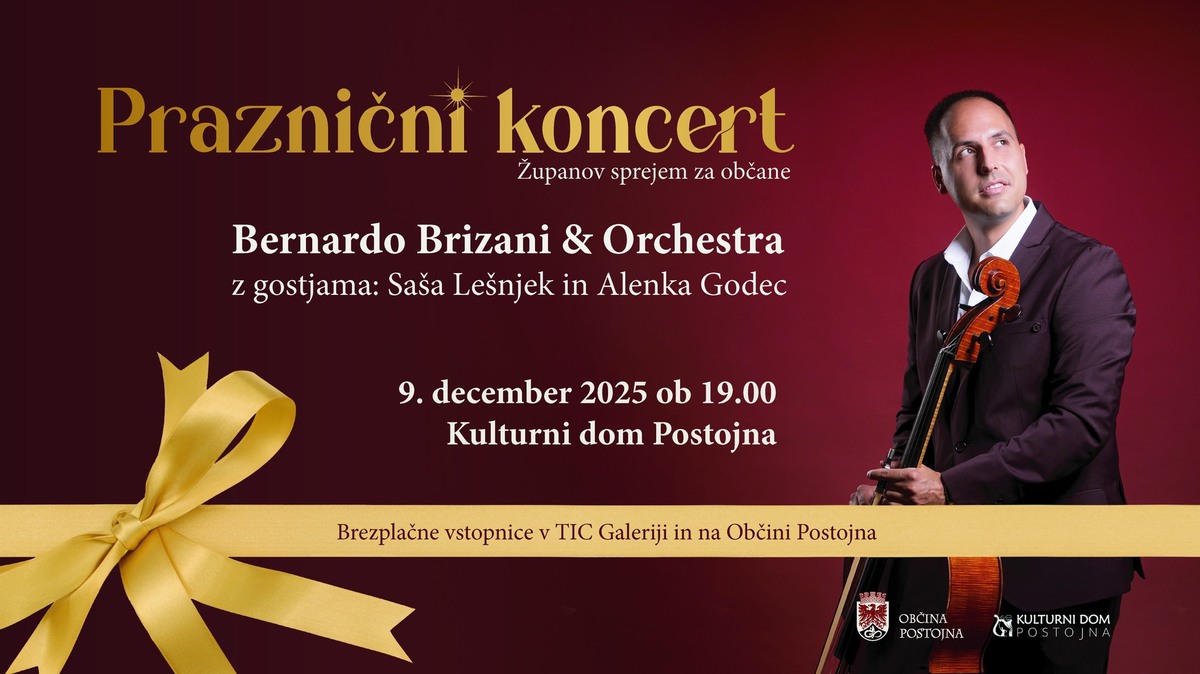 Praznični koncert
Županov sprejem za občane

Bernardo Brizani & Orchestra
z gostjama: Saša Lešnjek in Alenka Godec

9. december 2025 ob 19.00
Kulturni dom Postojna

Brezplačne vstopnice v TIC Galeriji in na Občini Postojna

OBČINA POSTOJNA

KULTURNI DOM POSTOJNA